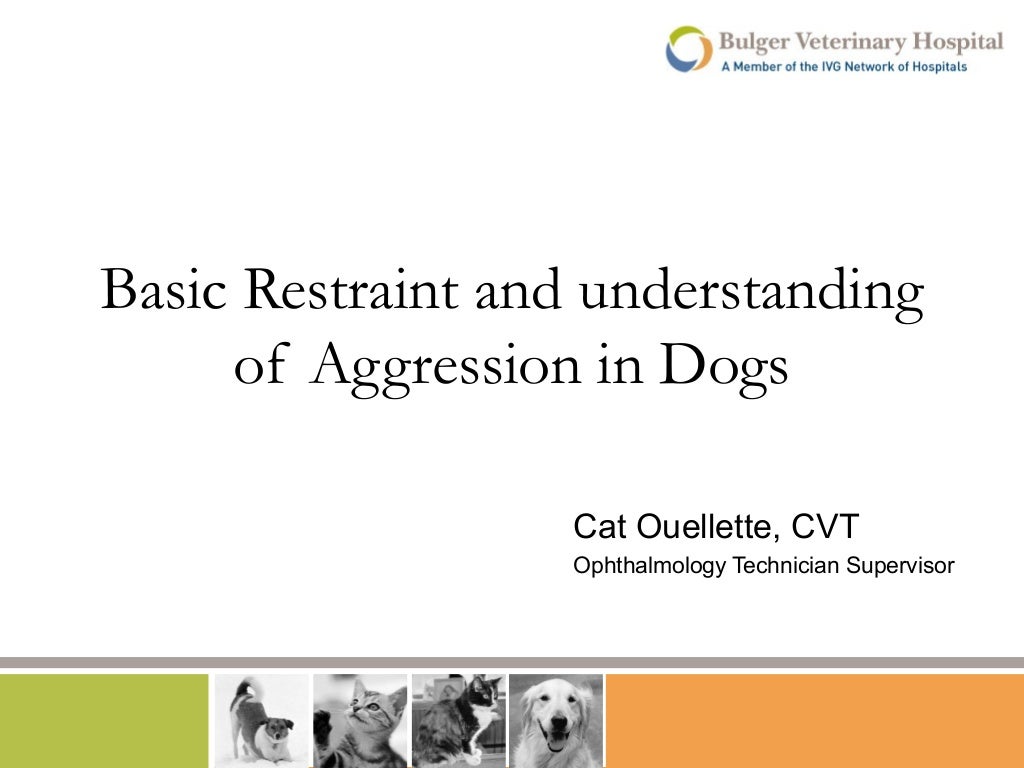 Bulger Veterinary Hospital
A Member of the IVG Network of Hospitals

Basic Restraint and understanding of Aggression in Dogs

Cat Ouellette, CVT
Ophthalmology Technician Supervisor